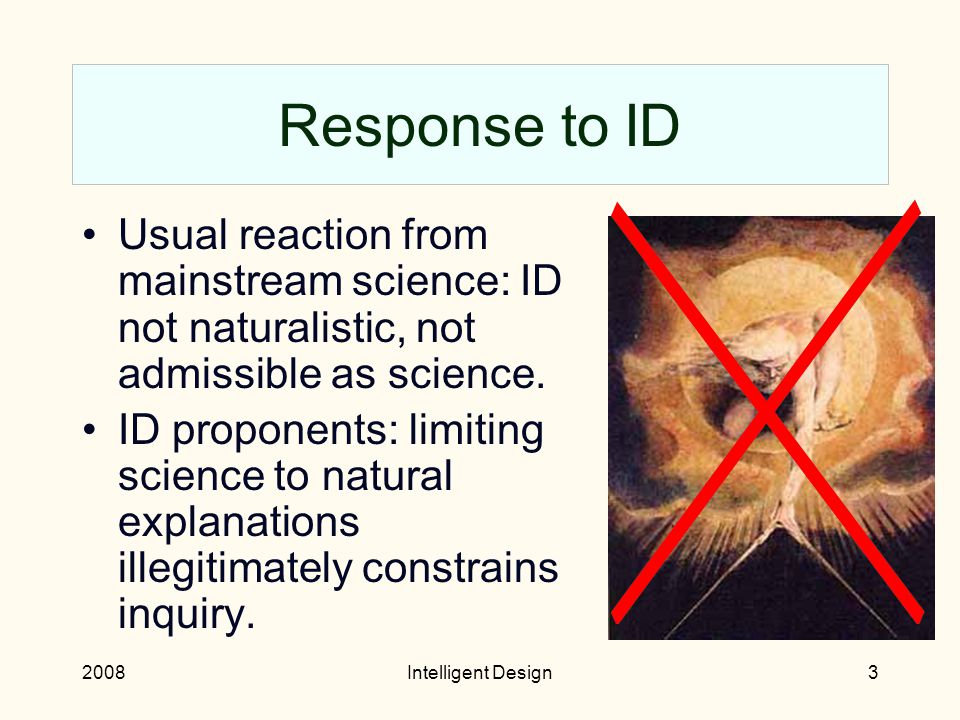 Response to ID

• Usual reaction from mainstream science: ID not naturalistic, not admissible as science.
• ID proponents: limiting science to natural explanations illegitimately constrains inquiry.

2008 Intelligent Design 3